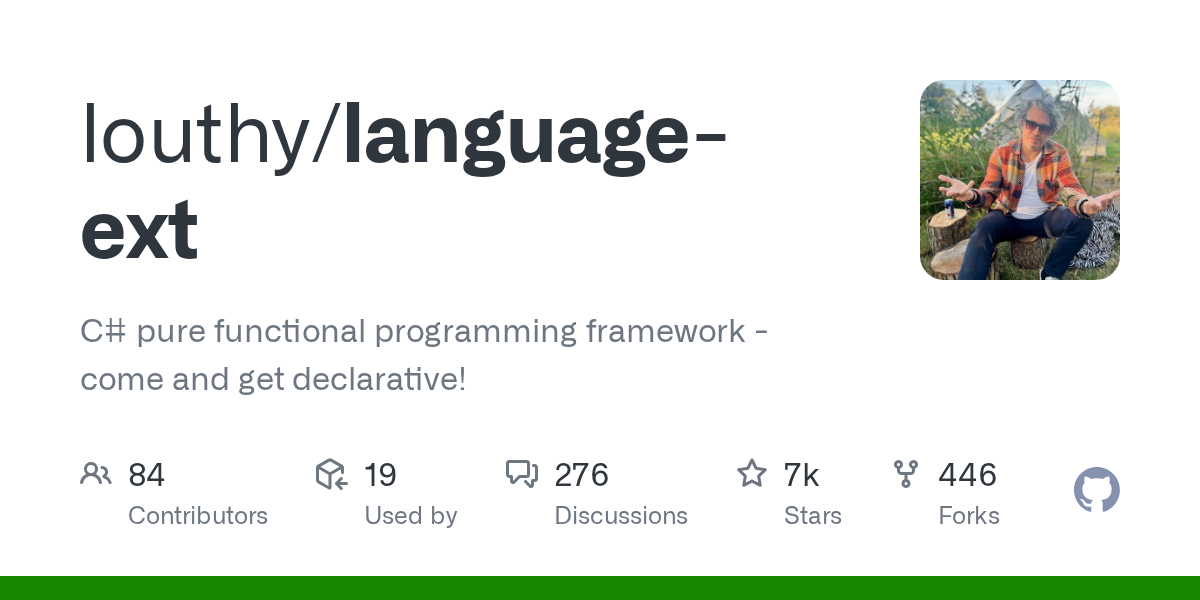 louthy/language-ext

C# pure functional programming framework - come and get declarative!

84
Contributors

19
Used by

276
Discussions

7k
Stars

446
Forks